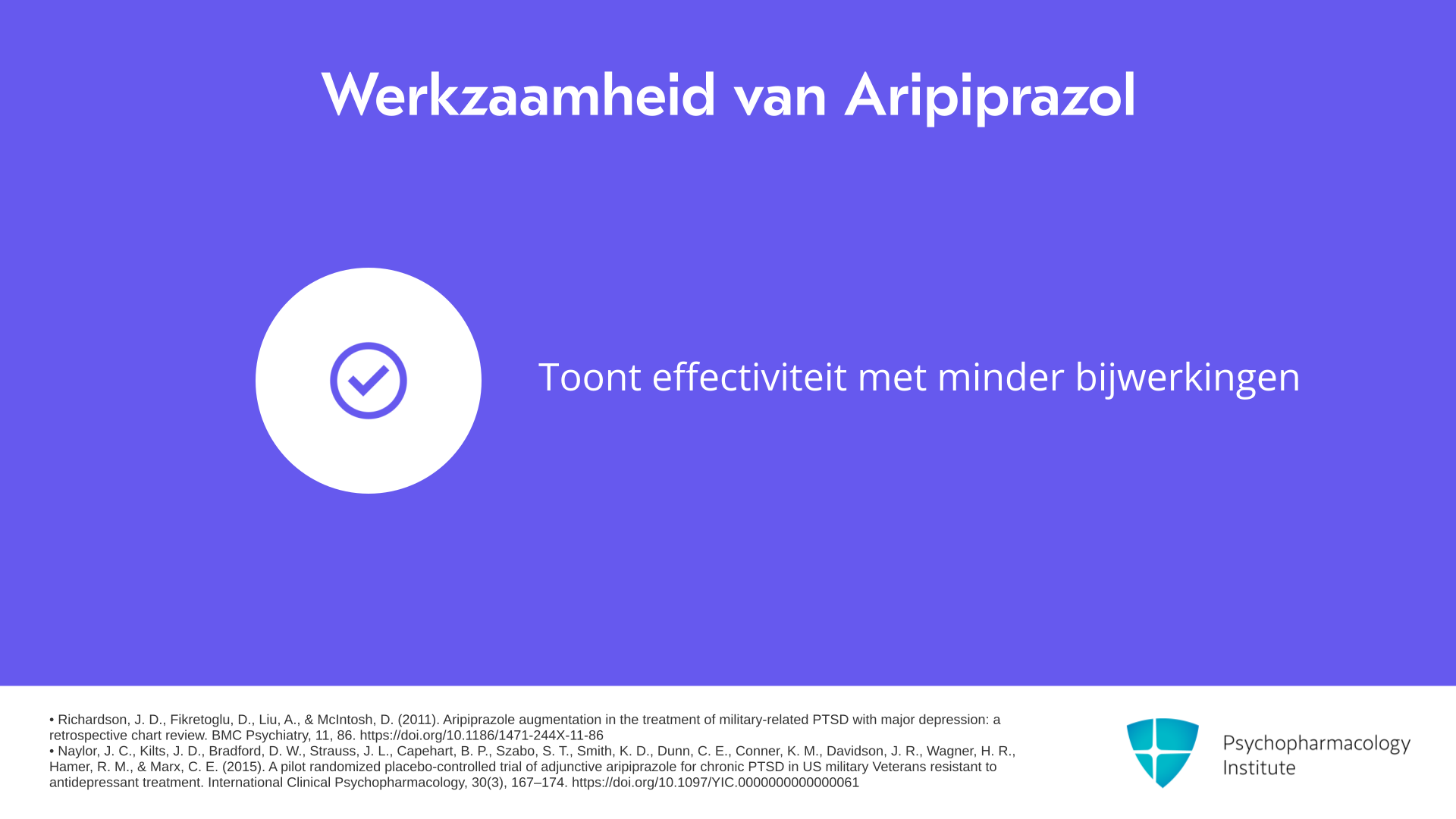 Werkzaamheid van Aripiprazol

Toont effectiviteit met minder bijwerkingen

• Richardson, J. D., Fikretoglu, D., Liu, A., & McIntosh, D. (2011). Aripiprazole augmentation in the treatment of military-related PTSD with major depression: a retrospective chart review. BMC Psychiatry, 11, 86. https://doi.org/10.1186/1471-244X-11-86
• Naylor, J. C., Kilts, J. D., Bradford, D. W., Strauss, J. L., Capehart, B. P., Szabo, S. T., Smith, K. D., Dunn, C. E., Conner, K. M., Davidson, J. R., Wagner, H. R., Hamer, R. M., & Marx, C. E. (2015). A pilot randomized placebo-controlled trial of adjunctive aripiprazole for chronic PTSD in US military Veterans resistant to antidepressant treatment. International Clinical Psychopharmacology, 30(3), 167–174. https://doi.org/10.1097/YIC.0000000000000061

Psychopharmacology Institute